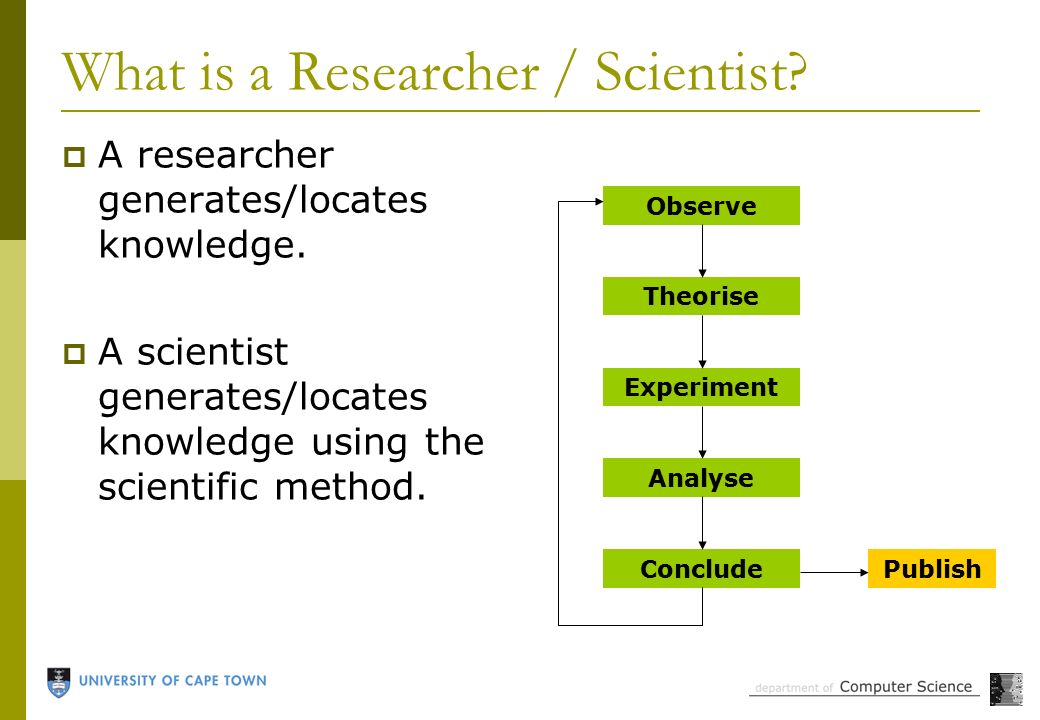 What is a Researcher / Scientist?

A researcher generates/locates knowledge.

A scientist generates/locates knowledge using the scientific method.

Observe

Theorise

Experiment

Analyse

Conclude

Publish

UNIVERSITY OF CAPE TOWN

department of Computer Science